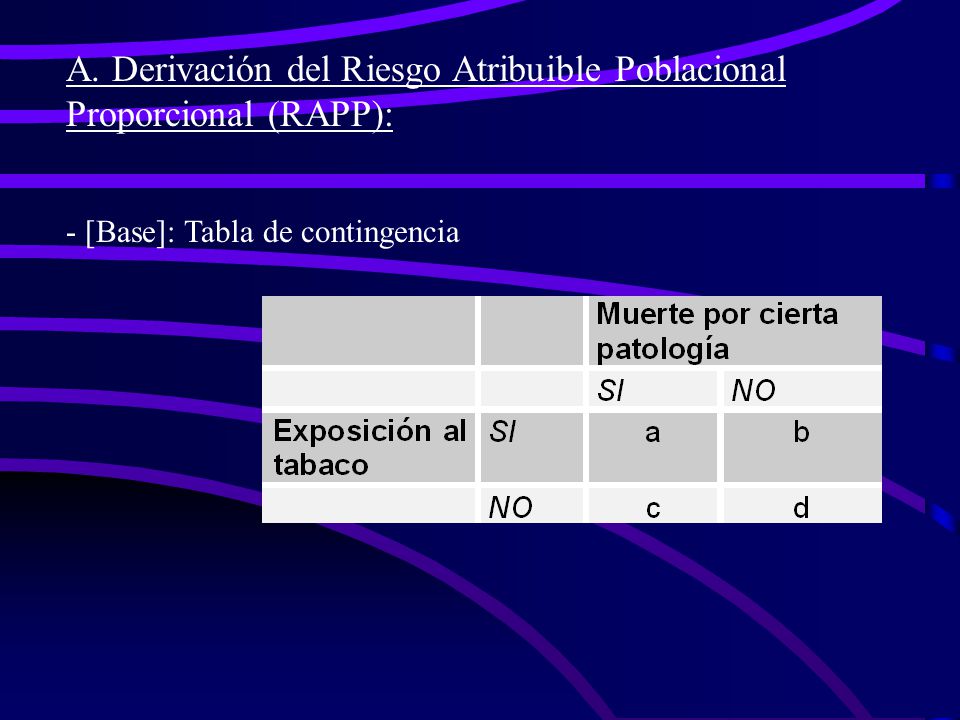 A. Derivación del Riesgo Atribuible Poblacional Proporcional (RAPP):

- [Base]: Tabla de contingencia

| | | Muerte por cierta patología | |
|---|---|---|---|
| | | SI | NO |
| Exposición al tabaco | SI | a | b |
| | NO | c | d |